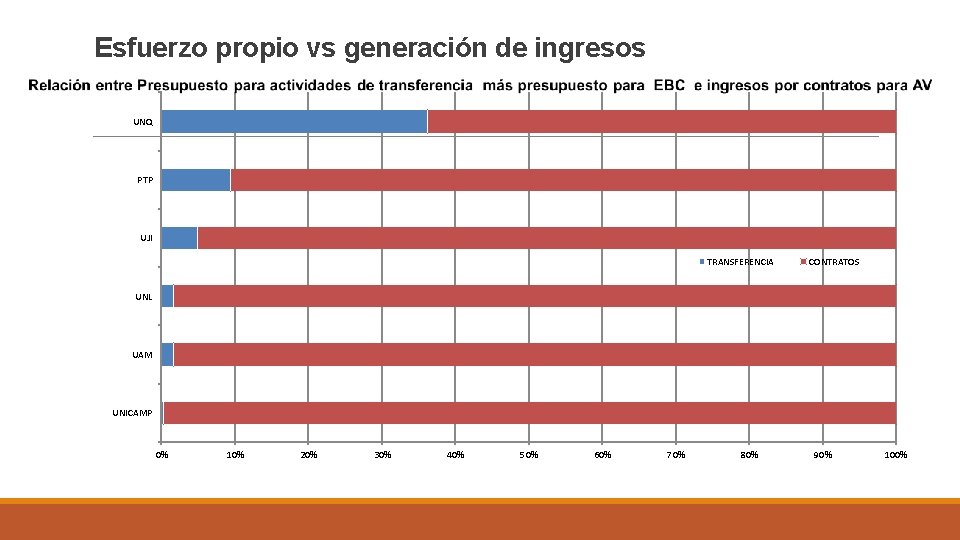 Esfuerzo propio vs generación de ingresos

Relación entre Presupuesto para actividades de transferencia más presupuesto para EBC e ingresos por contratos para AV

UNQ

PTP

UJI

UNL

UAM

UNICAMP

TRANSFERENCIA CONTRATOS

0% 10% 20% 30% 40% 50% 60% 70% 80% 90% 100%